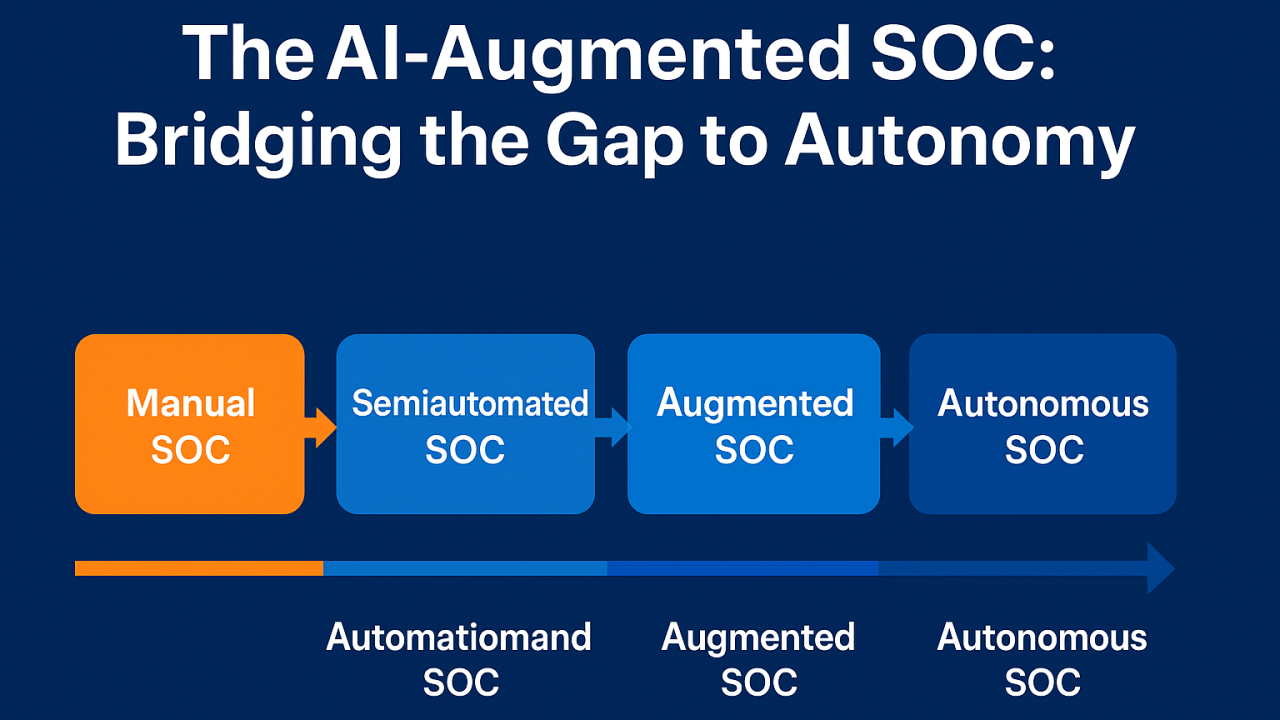 The AI-Augmented SOC: Bridging the Gap to Autonomy

Manual SOC

Semiautomated SOC

Augmented SOC

Autonomous SOC

Automatiomand SOC

Augmented SOC

Autonomous SOC